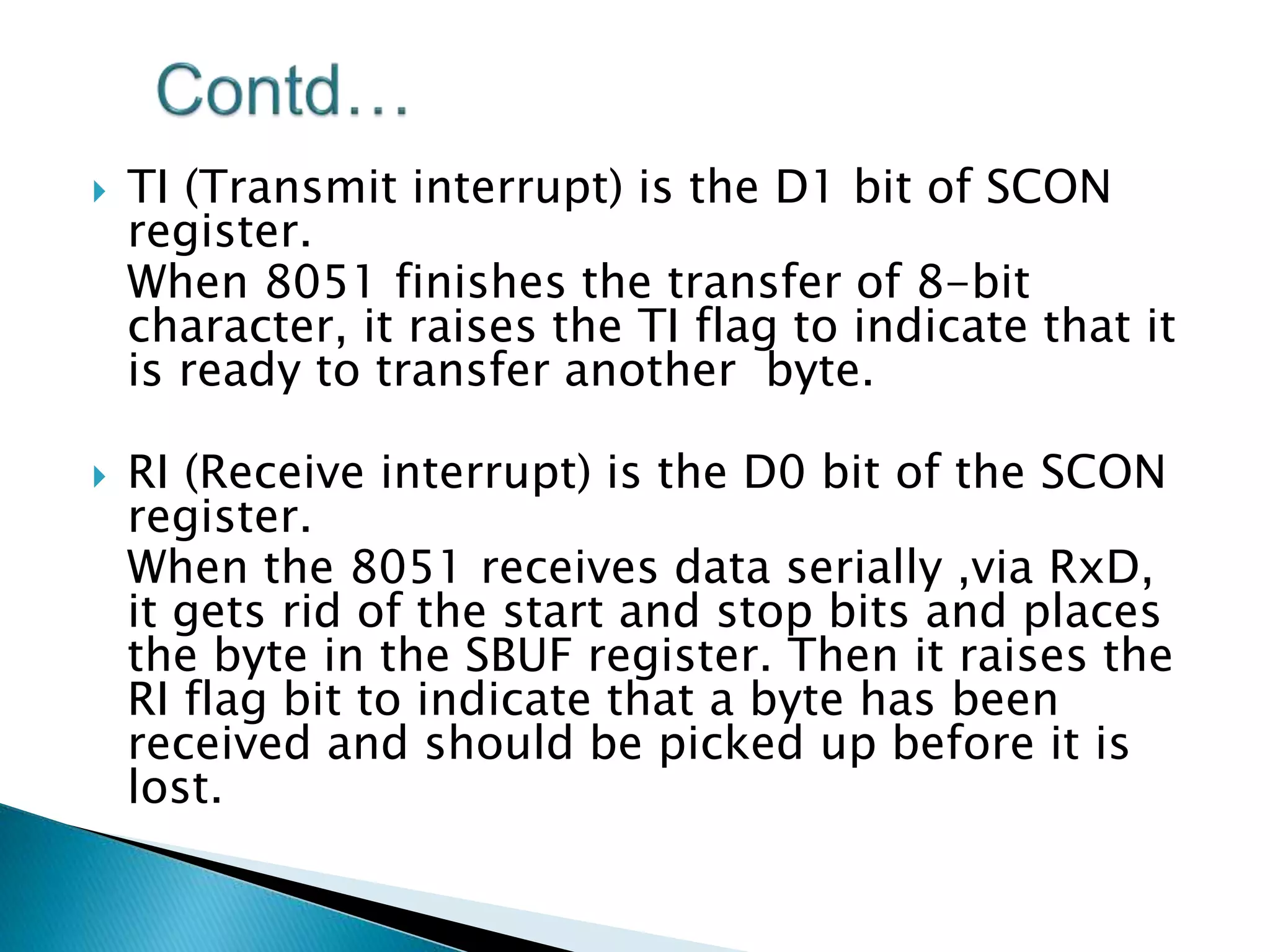 Contd…

TI (Transmit interrupt) is the D1 bit of SCON register.

When 8051 finishes the transfer of 8-bit character, it raises the TI flag to indicate that it is ready to transfer another  byte.

RI (Receive interrupt) is the D0 bit of the SCON register.

When the 8051 receives data serially ,via RxD, it gets rid of the start and stop bits and places the byte in the SBUF register. Then it raises the RI flag bit to indicate that a byte has been received and should be picked up before it is lost.